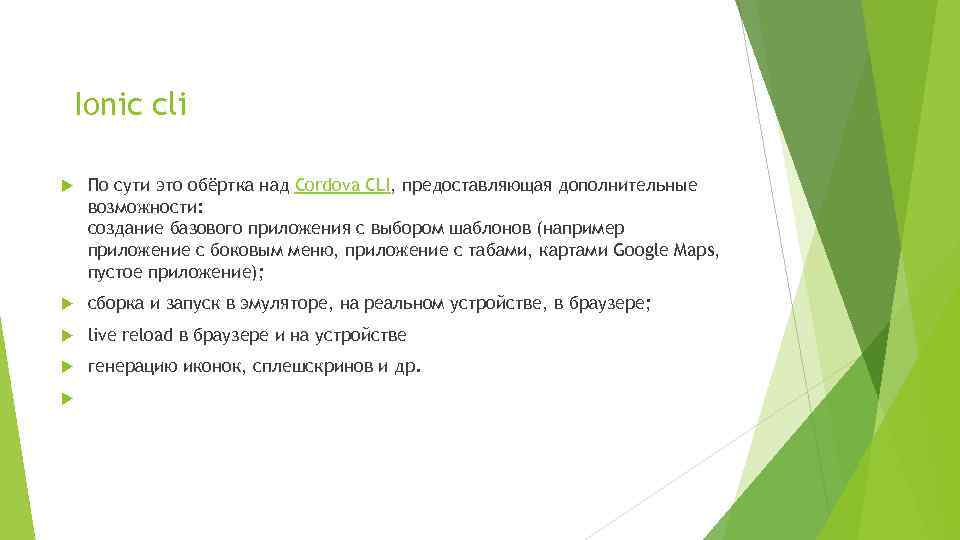 Ionic cli

По сути это обёртка над Cordova CLI, предоставляющая дополнительные возможности:
создание базового приложения с выбором шаблонов (например приложение с боковым меню, приложение с табами, картами Google Maps, пустое приложение);

сборка и запуск в эмуляторе, на реальном устройстве, в браузере;

live reload в браузере и на устройстве

генерацию иконок, сплешскринов и др.